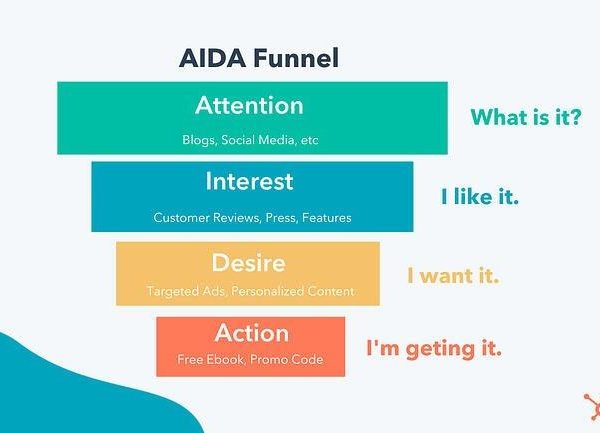 AIDA Funnel

Attention
Blogs, Social Media, etc

What is it?

Interest
Customer Reviews, Press, Features

I like it.

Desire
Targeted Ads, Personalized Content

I want it.

Action
Free Ebook, Promo Code

I'm geting it.